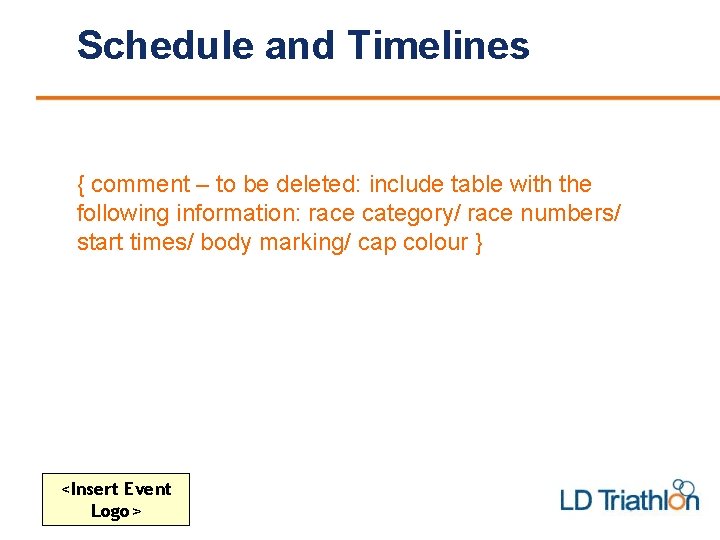 Schedule and Timelines

{ comment – to be deleted: include table with the following information: race category/ race numbers/ start times/ body marking/ cap colour }

<Insert Event Logo>

LD Triathlon